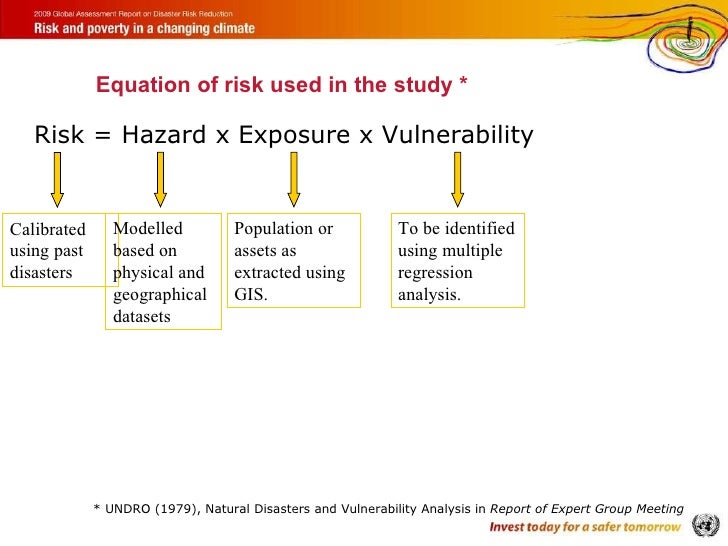 2009 Global Assessment Report on Disaster Risk Reduction
Risk and poverty in a changing climate

Equation of risk used in the study *

Risk = Hazard x Exposure x Vulnerability

Calibrated using past disasters

Modelled based on physical and geographical datasets

Population or assets as extracted using GIS.

To be identified using multiple regression analysis.

* UNDRO (1979), Natural Disasters and Vulnerability Analysis in Report of Expert Group Meeting

Invest today for a safer tomorrow